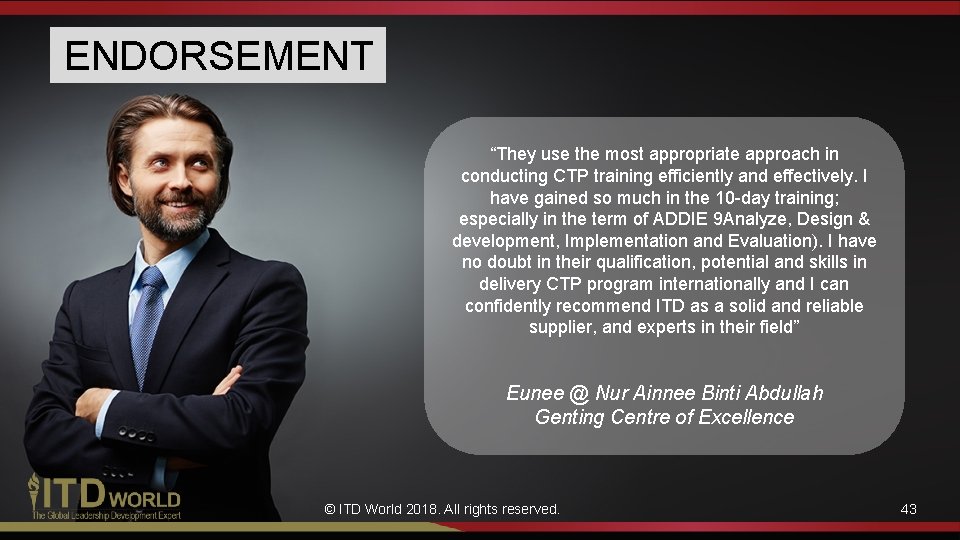 ENDORSEMENT

“They use the most appropriate approach in conducting CTP training efficiently and effectively. I have gained so much in the 10-day training; especially in the term of ADDIE 9Analyze, Design & development, Implementation and Evaluation). I have no doubt in their qualification, potential and skills in delivery CTP program internationally and I can confidently recommend ITD as a solid and reliable supplier, and experts in their field”

Eunee @ Nur Ainnee Binti Abdullah
Genting Centre of Excellence

ITD WORLD
The Global Leadership Development Expert

© ITD World 2018. All rights reserved.

43